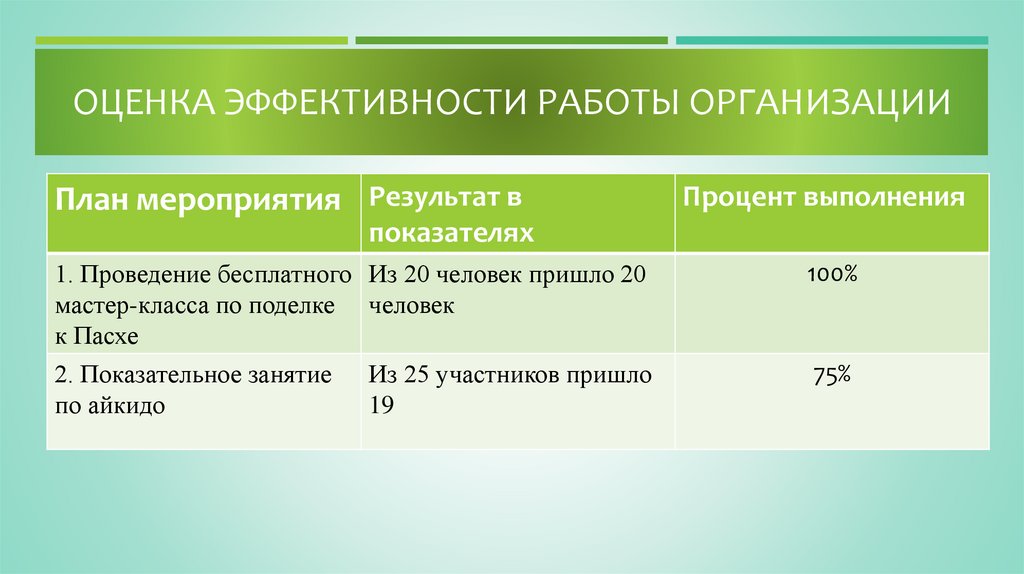 ОЦЕНКА ЭФФЕКТИВНОСТИ РАБОТЫ ОРГАНИЗАЦИИ

| План мероприятия | Результат в показателях | Процент выполнения |
|---|---|---|
| 1. Проведение бесплатного мастер-класса по поделке к Пасхе | Из 20 человек пришло 20 человек | 100% |
| 2. Показательное занятие по айкидо | Из 25 участников пришло 19 | 75% |